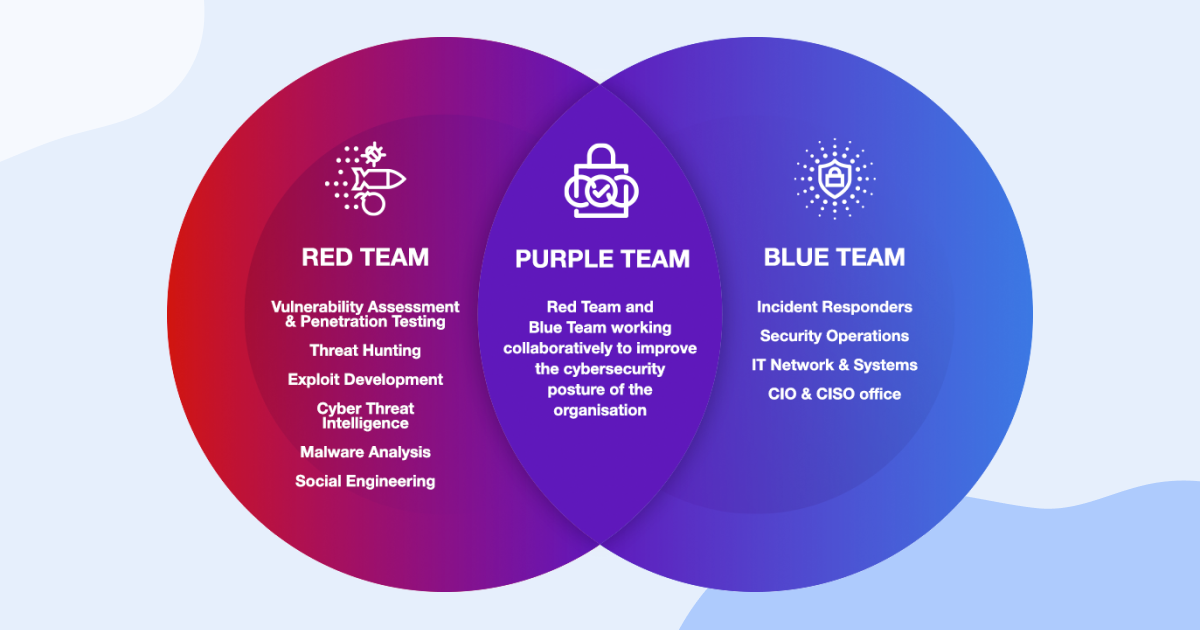 RED TEAM

Vulnerability Assessment & Penetration Testing

Threat Hunting

Exploit Development

Cyber Threat Intelligence

Malware Analysis

Social Engineering

PURPLE TEAM

Red Team and Blue Team working collaboratively to improve the cybersecurity posture of the organisation

BLUE TEAM

Incident Responders

Security Operations

IT Network & Systems

CIO & CISO office